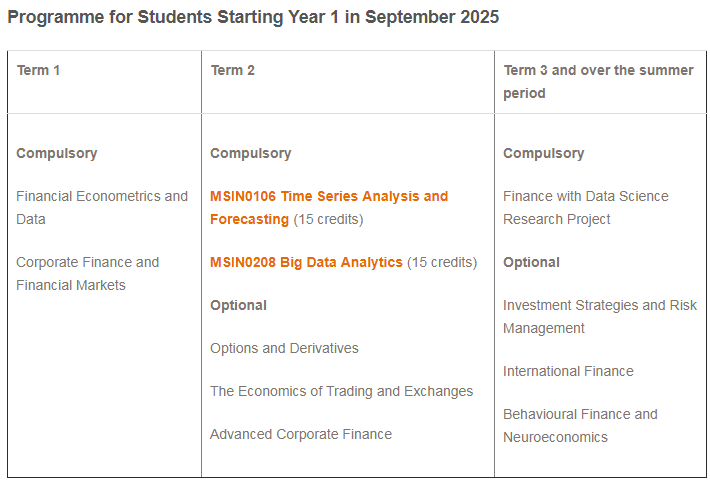 Programme for Students Starting Year 1 in September 2025

| Term 1 | Term 2 | Term 3 and over the summer period |
|---|---|---|
| Compulsory<br><br>Financial Econometrics and Data<br><br>Corporate Finance and Financial Markets | Compulsory<br><br>MSIN0106 Time Series Analysis and Forecasting (15 credits)<br><br>MSIN0208 Big Data Analytics (15 credits)<br><br>Optional<br><br>Options and Derivatives<br><br>The Economics of Trading and Exchanges<br><br>Advanced Corporate Finance | Compulsory<br><br>Finance with Data Science Research Project<br><br>Optional<br><br>Investment Strategies and Risk Management<br><br>International Finance<br><br>Behavioural Finance and Neuroeconomics |